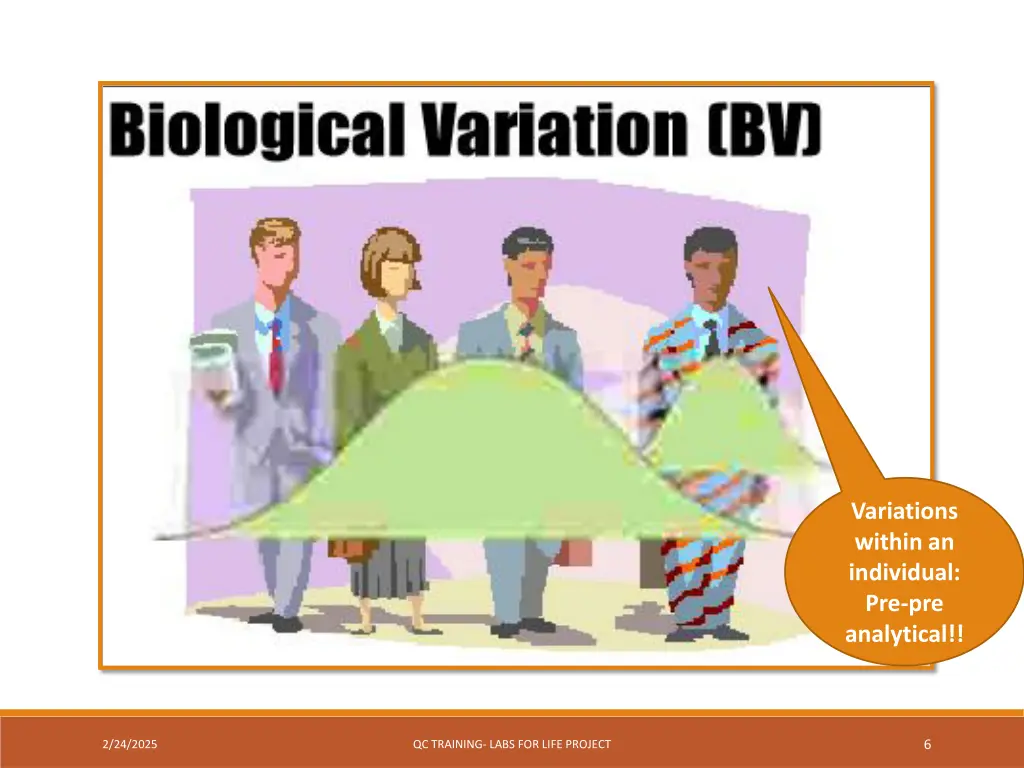 Biological Variation (BV)

Variations within an individual: Pre-pre analytical!!

2/24/2025

QC TRAINING- LABS FOR LIFE PROJECT

6